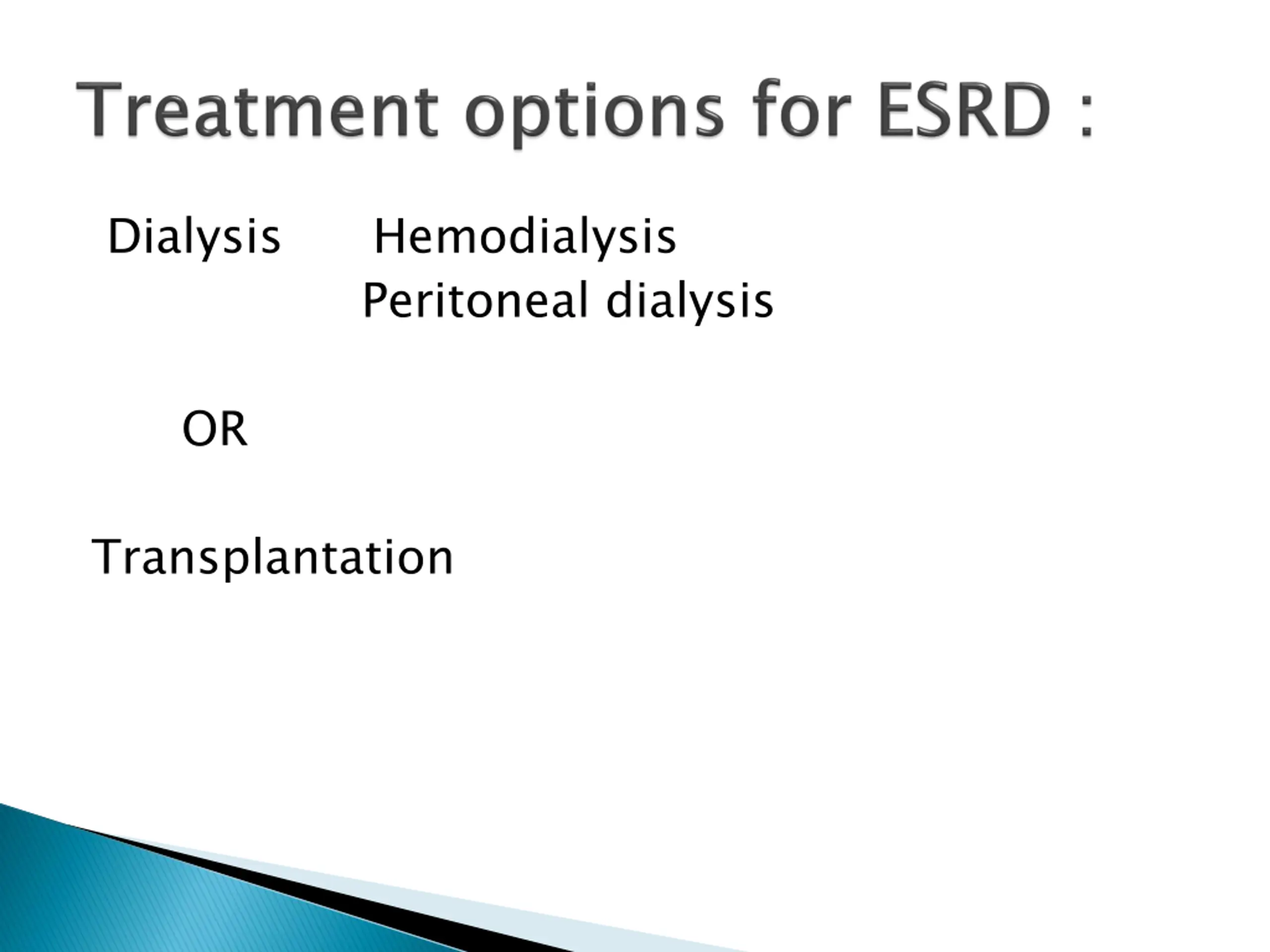 Treatment options for ESRD :

Dialysis Hemodialysis
Peritoneal dialysis

OR

Transplantation